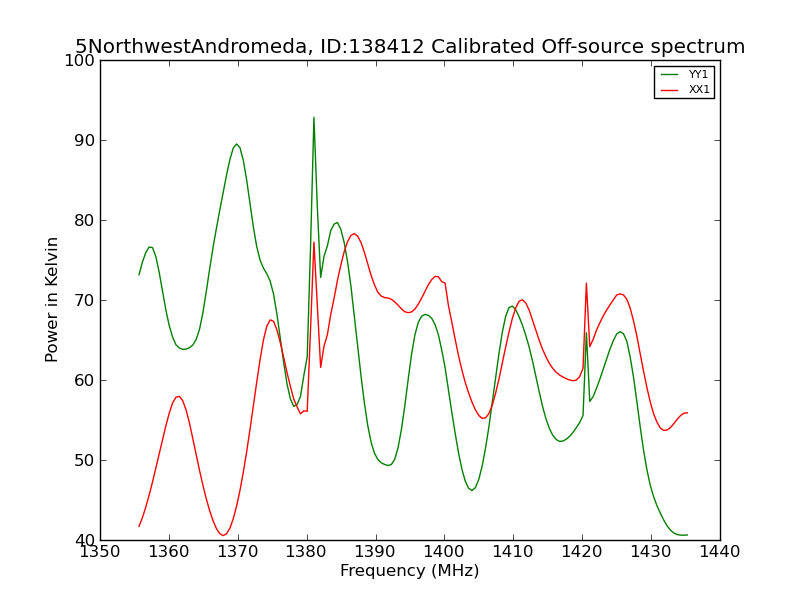 5NorthwestAndromeda, ID:138412 Calibrated Off-source spectrum

YY1
XX1

100
90
80
70
60
50
40

Power in Kelvin

1350 1360 1370 1380 1390 1400 1410 1420 1430 1440

Frequency (MHz)